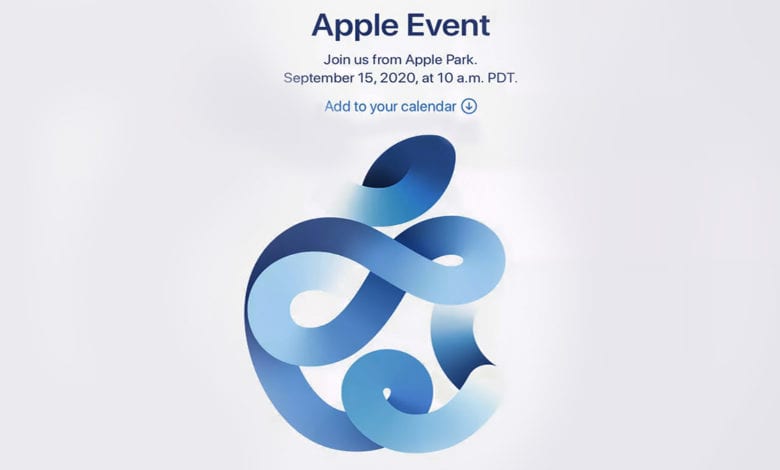 Apple Event

Join us from Apple Park.
September 15, 2020, at 10 a.m. PDT.

Add to your calendar